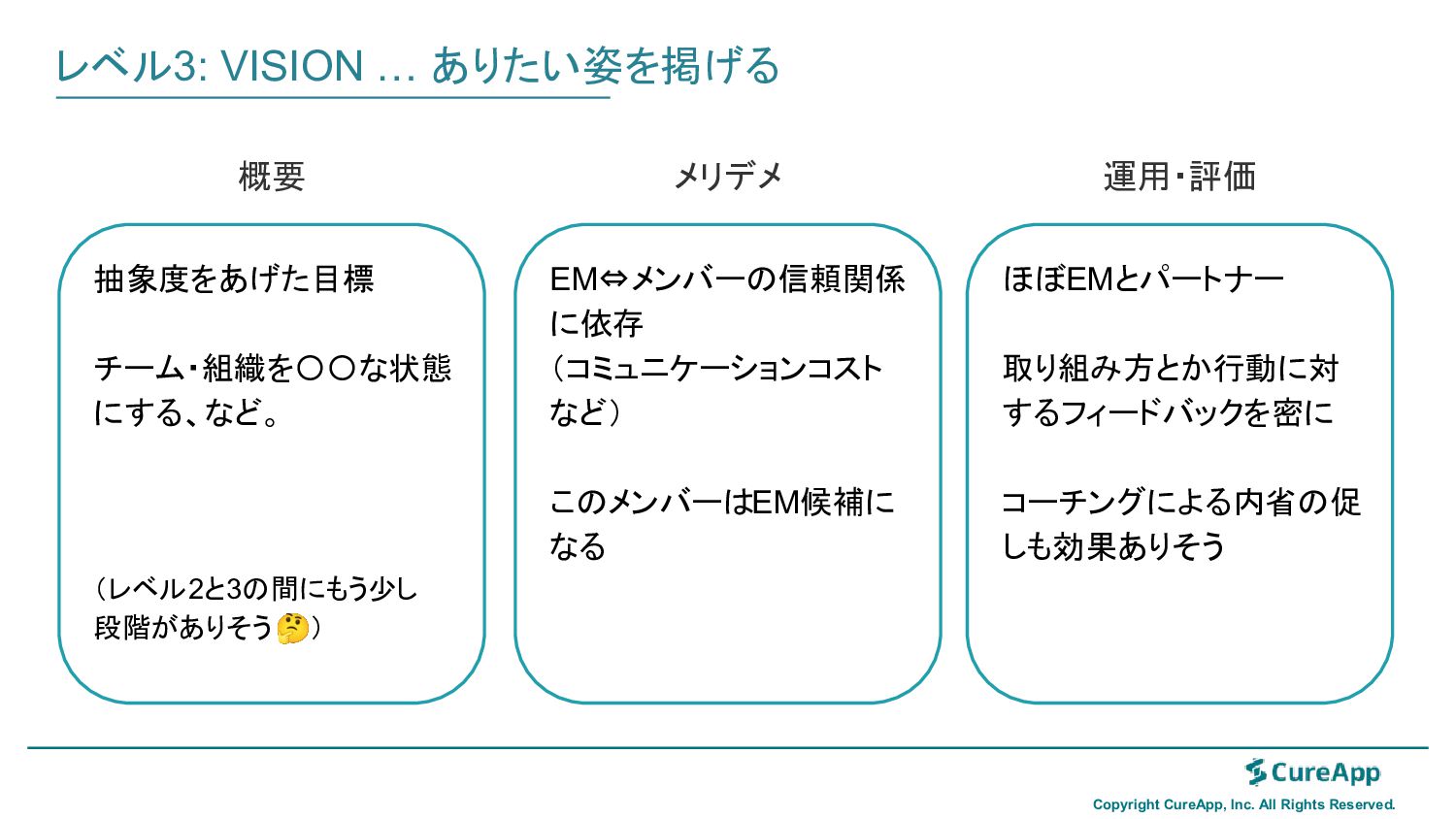 レベル3: VISION … ありたい姿を掲げる

概要

抽象度をあげた目標

チーム・組織を〇〇な状態にする、など。

（レベル2と3の間にもう少し段階がありそう🤔）

メリデメ

EM⇔メンバーの信頼関係に依存
（コミュニケーションコストなど）

このメンバーはEM候補になる

運用・評価

ほぼEMとパートナー

取り組み方とか行動に対するフィードバックを密に

コーチングによる内省の促しも効果ありそう

CureApp

Copyright CureApp, Inc. All Rights Reserved.